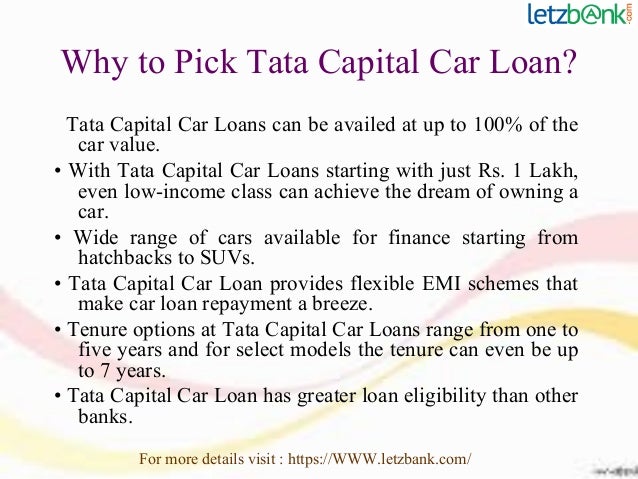 letzbank.com

Why to Pick Tata Capital Car Loan?

Tata Capital Car Loans can be availed at up to 100% of the car value.

• With Tata Capital Car Loans starting with just Rs. 1 Lakh, even low-income class can achieve the dream of owning a car.

• Wide range of cars available for finance starting from hatchbacks to SUVs.

• Tata Capital Car Loan provides flexible EMI schemes that make car loan repayment a breeze.

• Tenure options at Tata Capital Car Loans range from one to five years and for select models the tenure can even be up to 7 years.

• Tata Capital Car Loan has greater loan eligibility than other banks.

For more details visit : https://WWW.letzbank.com/